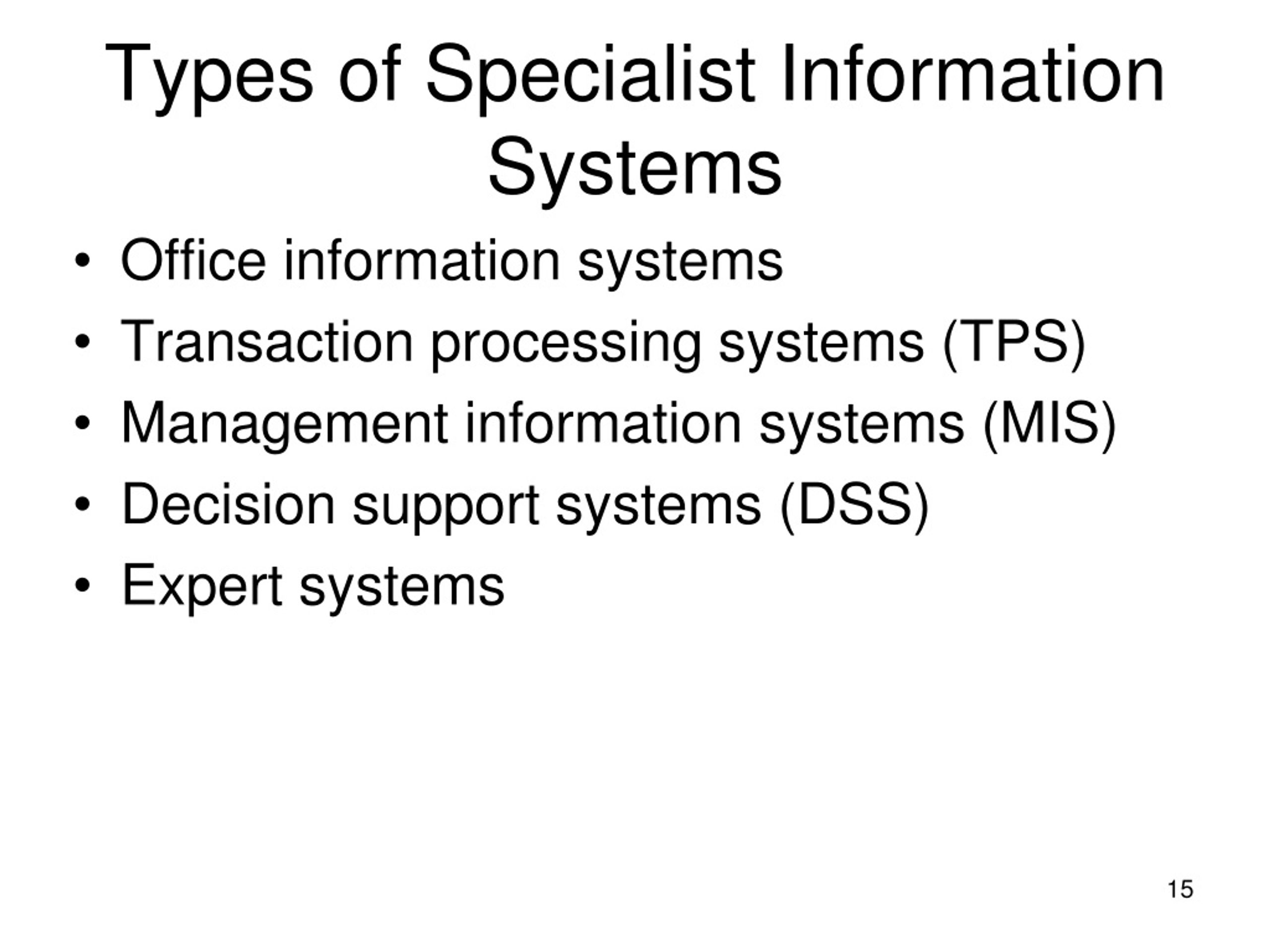 Types of Specialist Information Systems

• Office information systems
• Transaction processing systems (TPS)
• Management information systems (MIS)
• Decision support systems (DSS)
• Expert systems

15